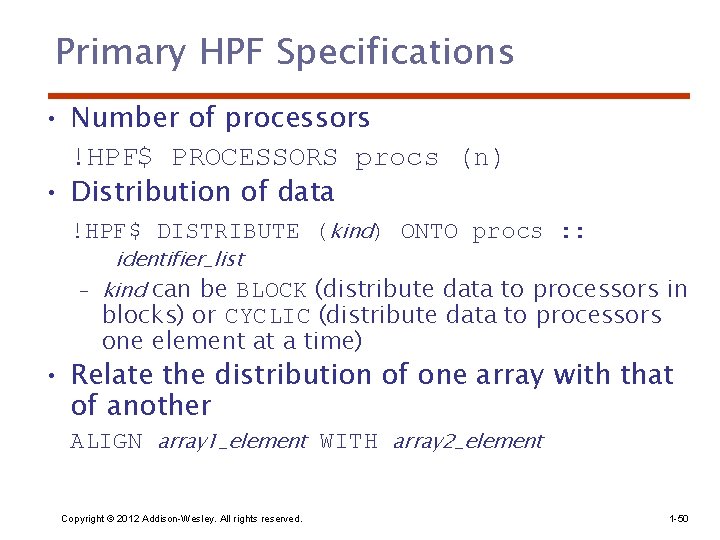 Primary HPF Specifications

• Number of processors

!HPF$ PROCESSORS procs (n)

• Distribution of data

!HPF$ DISTRIBUTE (kind) ONTO procs :: identifier_list

– kind can be BLOCK (distribute data to processors in blocks) or CYCLIC (distribute data to processors one element at a time)

• Relate the distribution of one array with that of another

ALIGN array1_element WITH array2_element

Copyright © 2012 Addison-Wesley. All rights reserved.

1-50